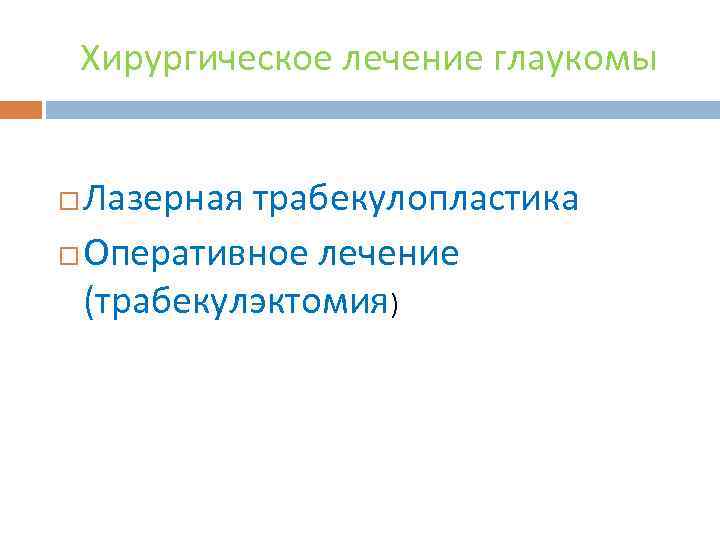 Хирургическое лечение глаукомы

□ Лазерная трабекулопластика
□ Оперативное лечение (трабекулэктомия)